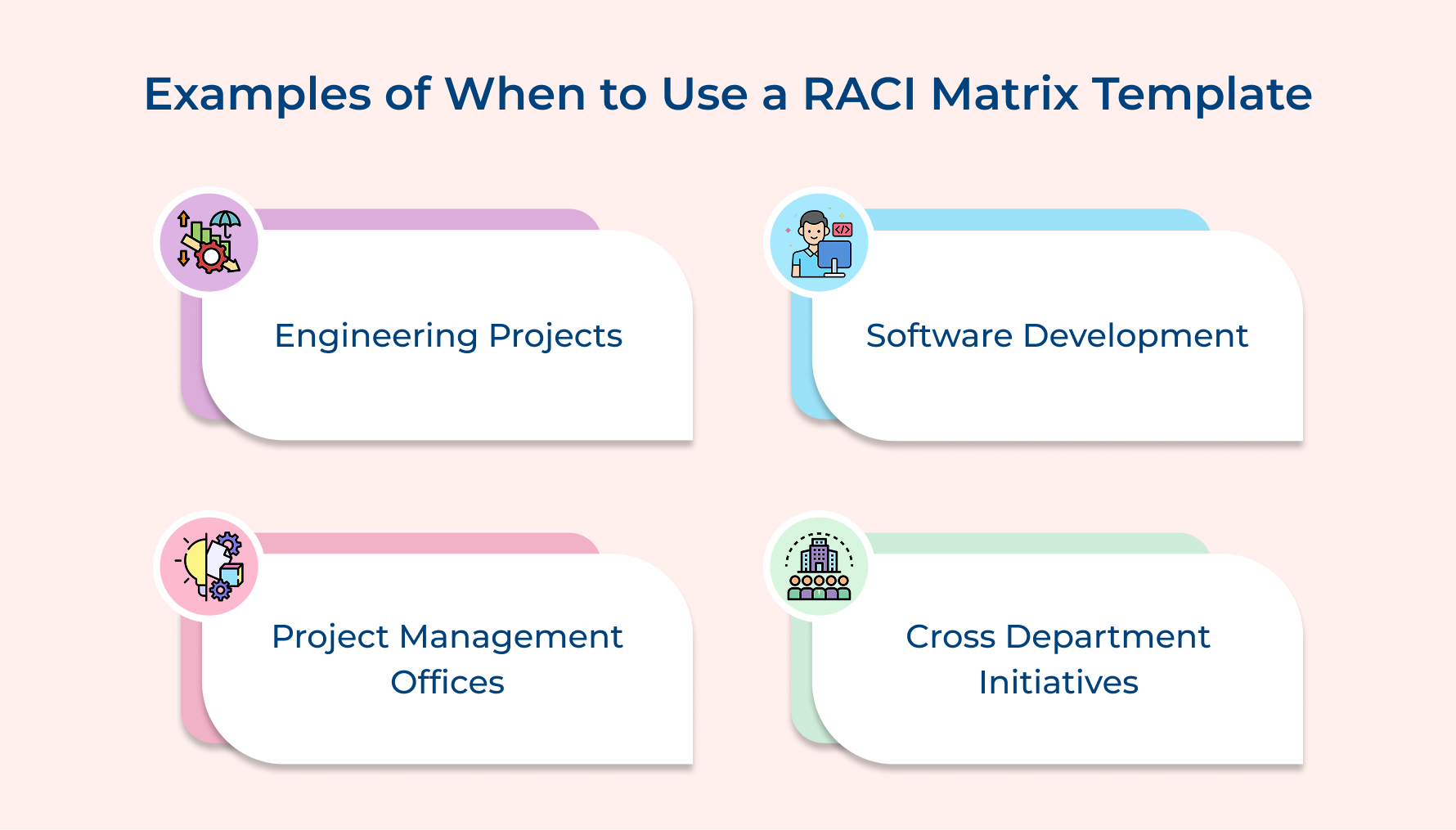 Examples of When to Use a RACI Matrix Template

Engineering Projects

Software Development

Project Management Offices

Cross Department Initiatives